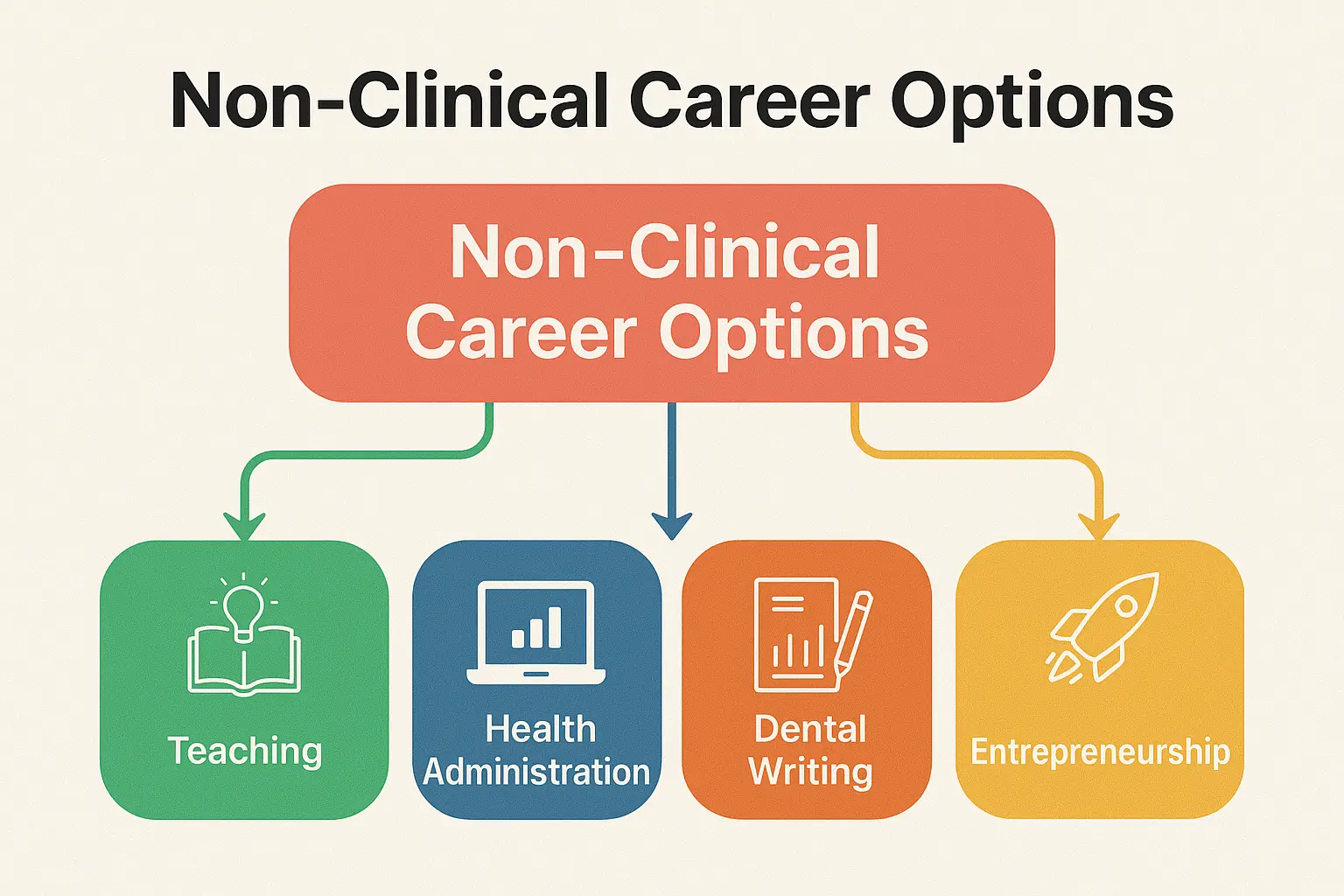 Non-Clinical Career Options

Non-Clinical Career Options

Teaching

Health Administration

Dental Writing

Entrepreneurship